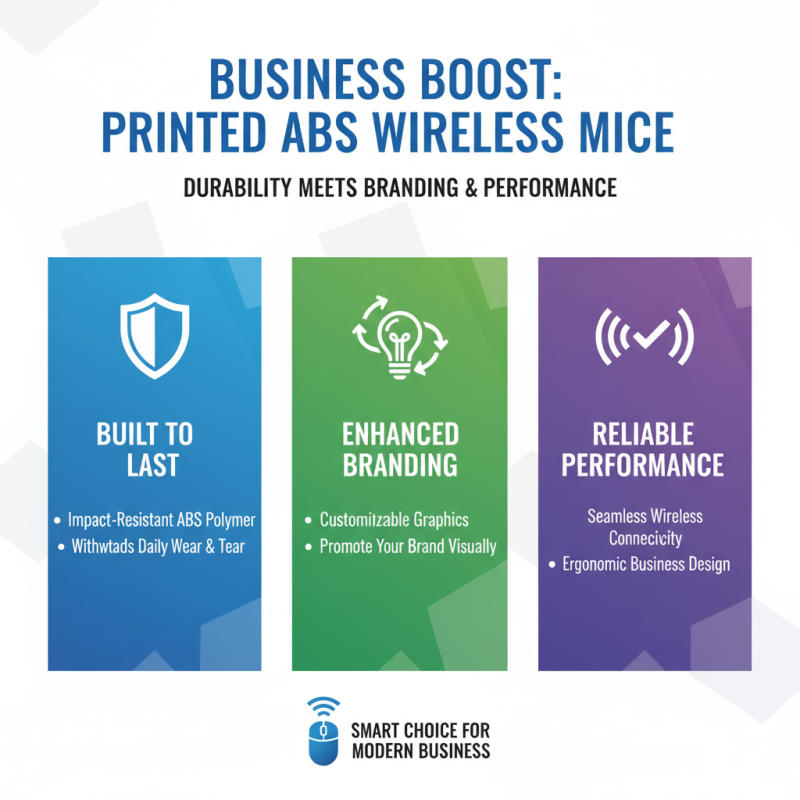 BUSINESS BOOST: PRINTED ABS WIRELESS MICE

DURABILITY MEETS BRANDING & PERFORMANCE

BUILT TO LAST

• Impact-Resistant ABS Polymer
• Withwtads Daily Wear & Tear

ENHANCED BRANDING

• Customitzable Graphics
• Promote Your Brand Visually

RELIABLE PERFORMANCE

Seamless Wireless Connecicity
• Ergonomic Business Design

SMART CHOICE FOR MODERN BUSINESS